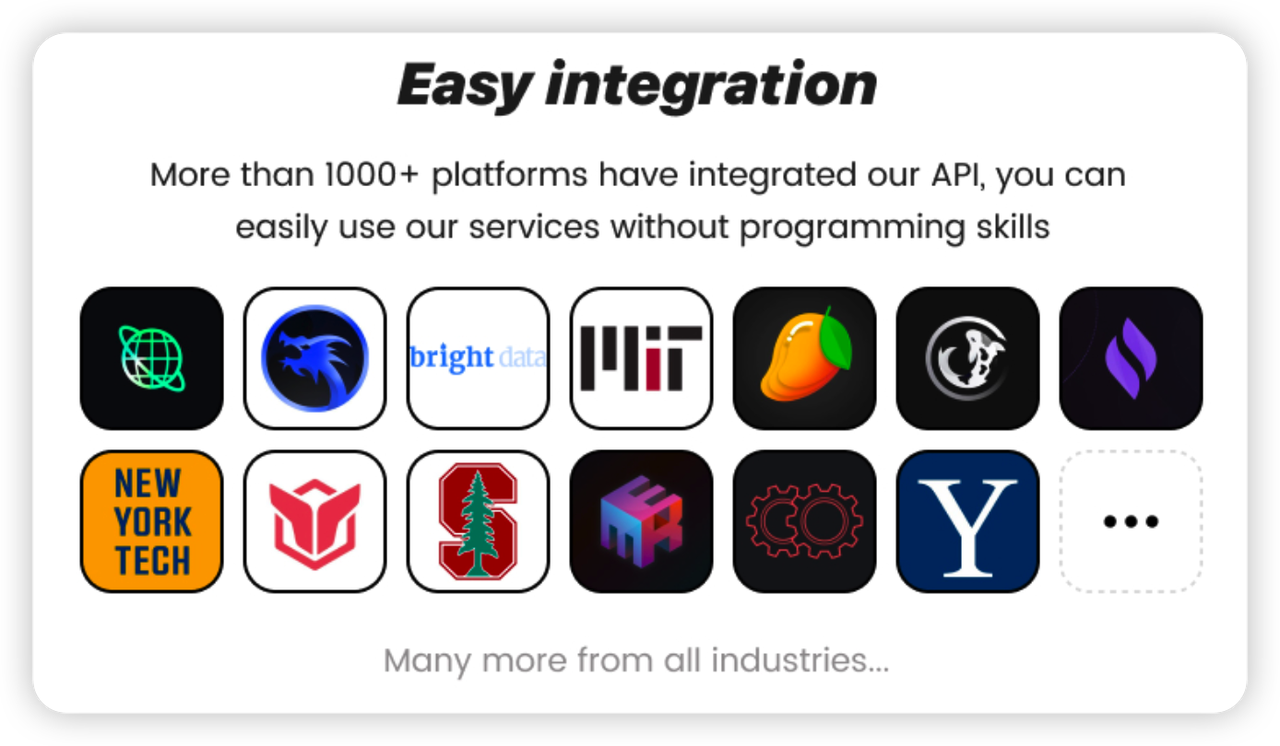 Easy integration

More than 1000+ platforms have integrated our API, you can easily use our services without programming skills

bright data

MIT

NEW YORK TECH

S

Y

...

Many more from all industries...